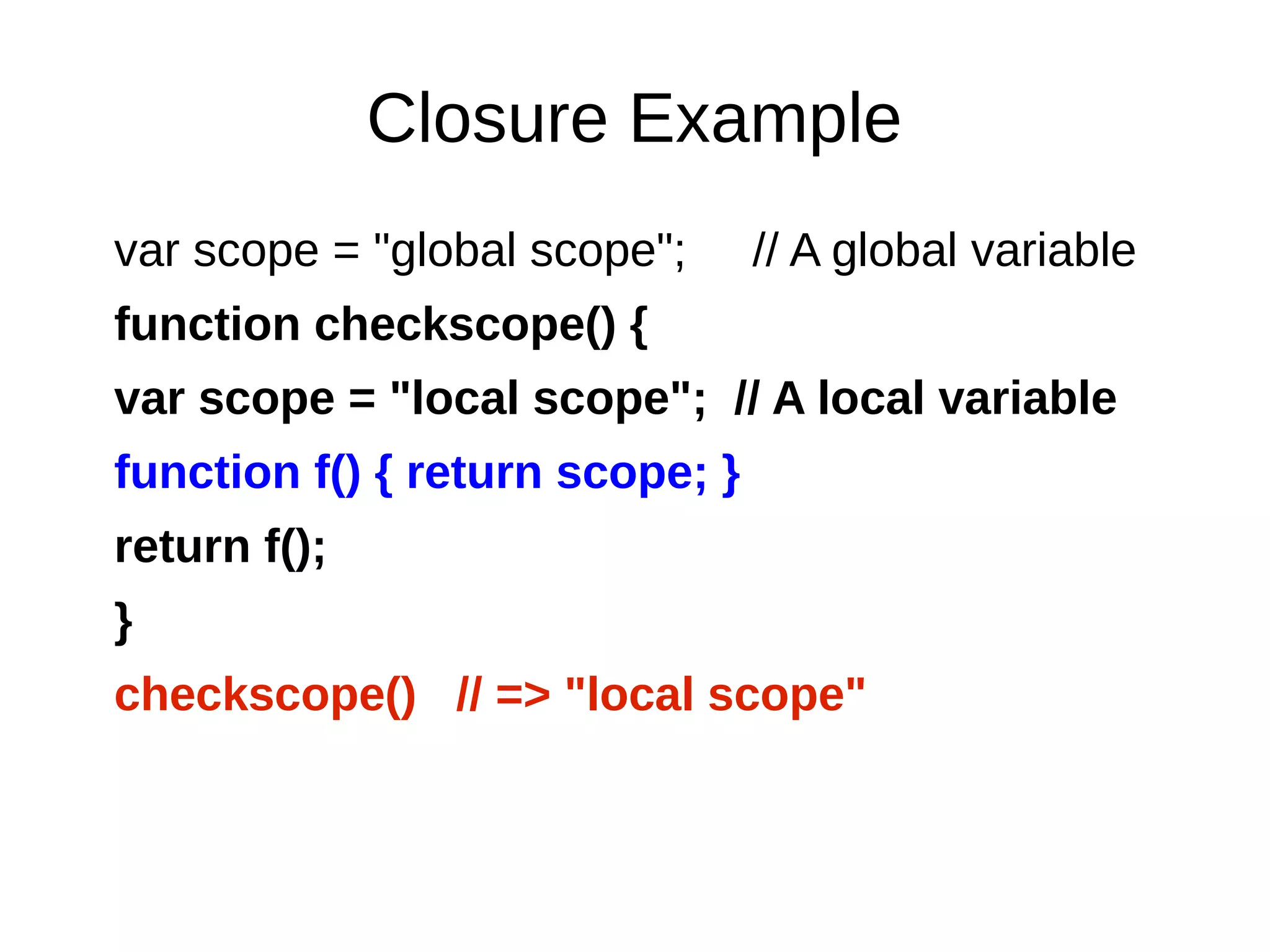 Closure Example

var scope = "global scope"; // A global variable

function checkscope() {

var scope = "local scope"; // A local variable

function f() { return scope; }

return f();

}

checkscope() // => "local scope"